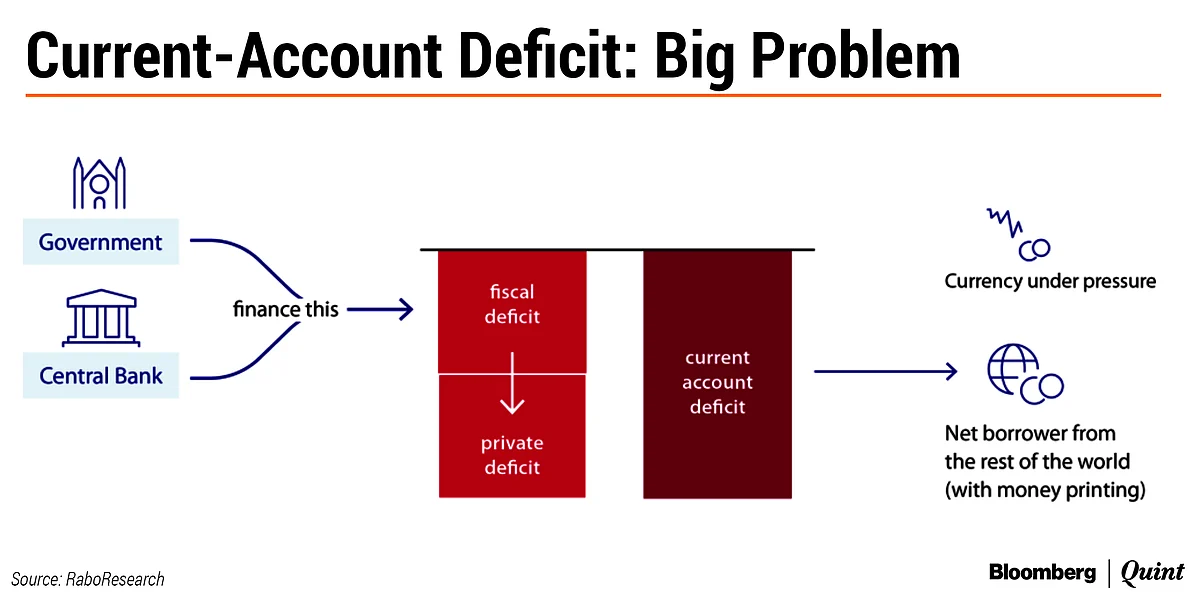 Current-Account Deficit: Big Problem

Government

Central Bank

finance this

fiscal deficit

private deficit

current account deficit

Currency under pressure

Net borrower from the rest of the world (with money printing)

Source: RaboResearch

Bloomberg | Quint